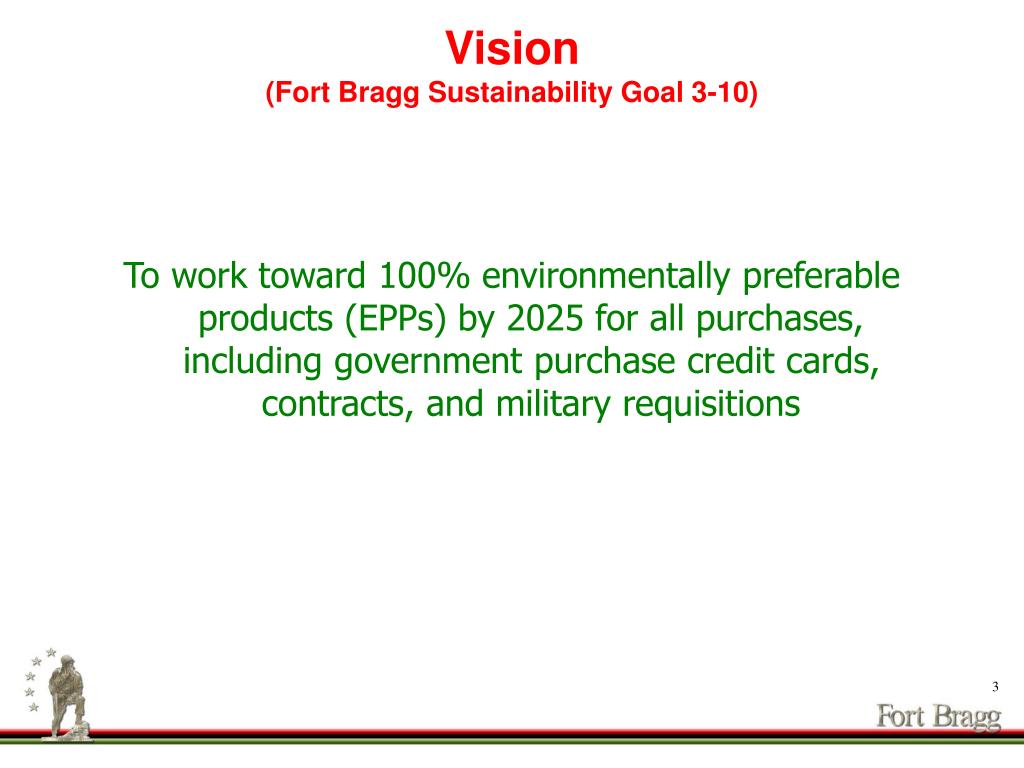 Vision
(Fort Bragg Sustainability Goal 3-10)

To work toward 100% environmentally preferable products (EPPs) by 2025 for all purchases, including government purchase credit cards, contracts, and military requisitions

3

Fort Bragg